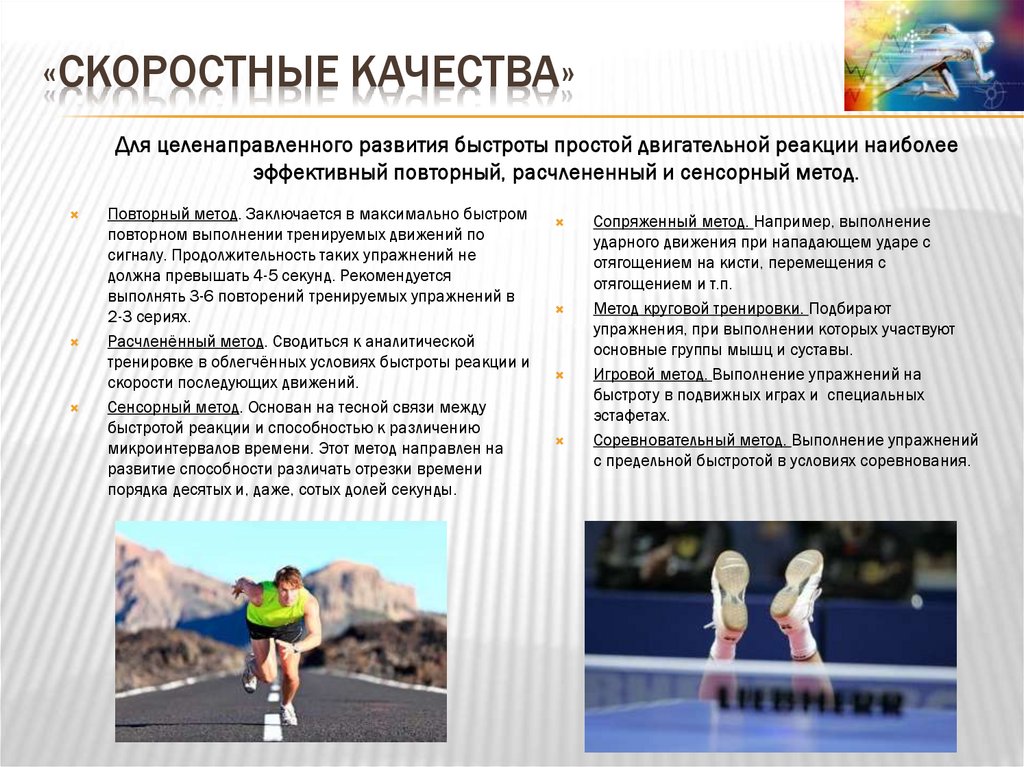 «СКОРОСТНЫЕ КАЧЕСТВА»

Для целенаправленного развития быстроты простой двигательной реакции наиболее эффективный повторный, расчлененный и сенсорный метод.

Повторный метод. Заключается в максимально быстром повторном выполнении тренируемых движений по сигналу. Продолжительность таких упражнений не должна превышать 4-5 секунд. Рекомендуется выполнять 3-6 повторений тренируемых упражнений в 2-3 сериях.

Расчленённый метод. Сводиться к аналитической тренировке в облегчённых условиях быстроты реакции и скорости последующих движений.

Сенсорный метод. Основан на тесной связи между быстротой реакции и способностью к различению микроинтервалов времени. Этот метод направлен на развитие способности различать отрезки времени порядка десятых и, даже, сотых долей секунды.

Сопряженный метод. Например, выполнение ударного движения при нападающем ударе с отягощением на кисти, перемещения с отягощением и т.п.

Метод круговой тренировки. Подбирают упражнения, при выполнении которых участвуют основные группы мышц и суставы.

Игровой метод. Выполнение упражнений на быстроту в подвижных играх и специальных эстафетах.

Соревновательный метод. Выполнение упражнений с предельной быстротой в условиях соревнования.